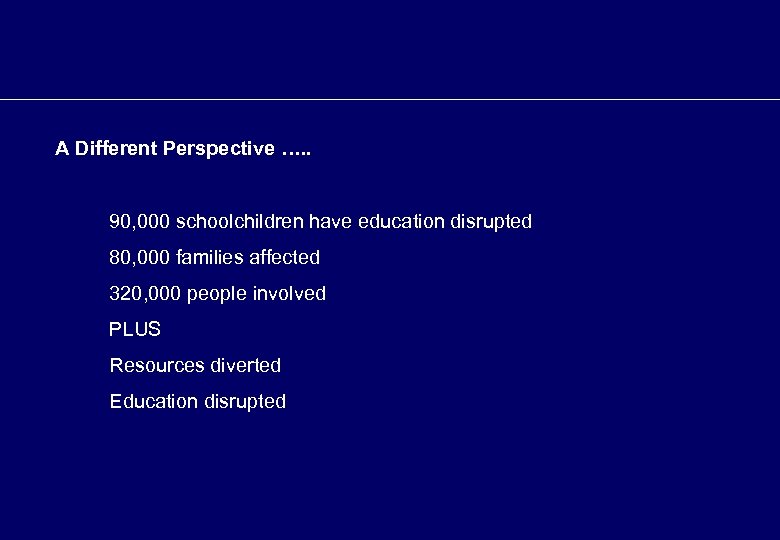 A Different Perspective …..

90,000 schoolchildren have education disrupted

80,000 families affected

320,000 people involved

PLUS

Resources diverted

Education disrupted